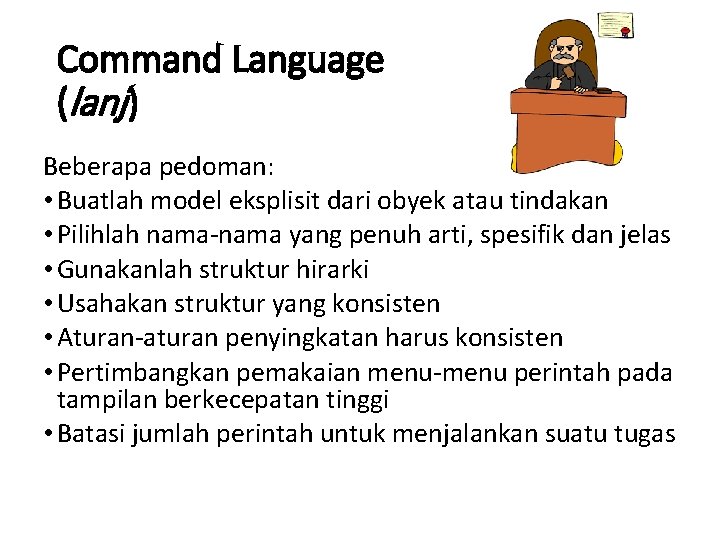 Command Language (lanj)

Beberapa pedoman:
• Buatlah model eksplisit dari obyek atau tindakan
• Pilihlah nama-nama yang penuh arti, spesifik dan jelas
• Gunakanlah struktur hirarki
• Usahakan struktur yang konsisten
• Aturan-aturan penyingkatan harus konsisten
• Pertimbangkan pemakaian menu-menu perintah pada tampilan berkecepatan tinggi
• Batasi jumlah perintah untuk menjalankan suatu tugas